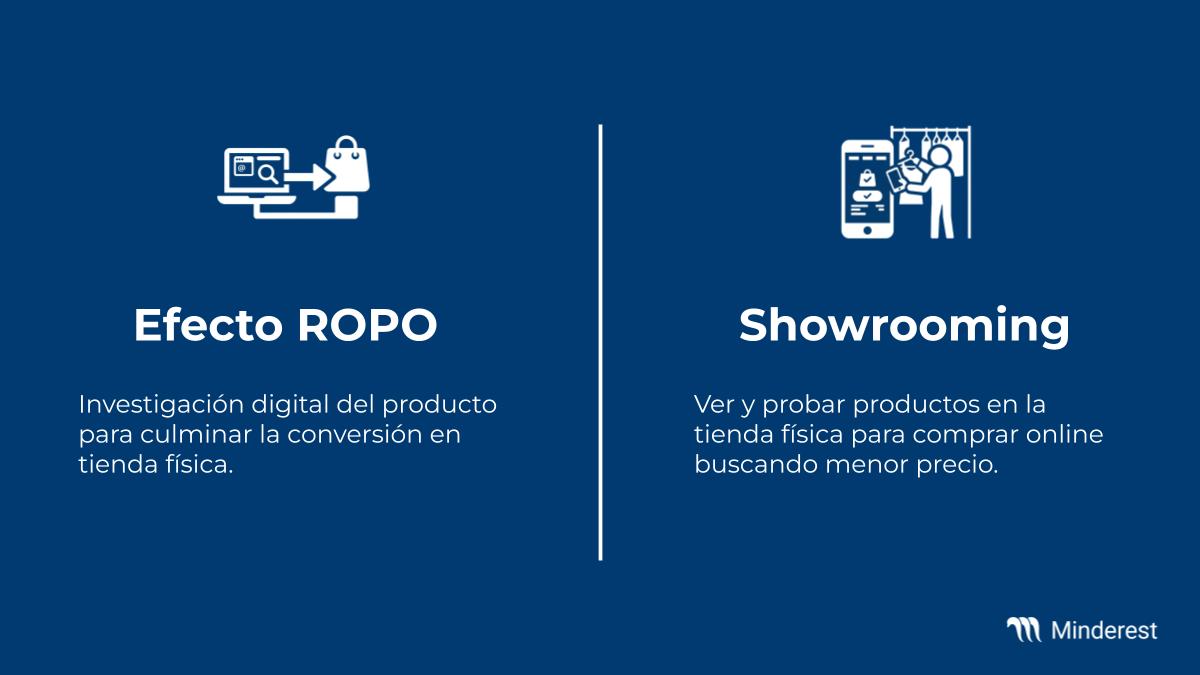 Efecto ROPO

Investigación digital del producto para culminar la conversión en tienda física.

Showrooming

Ver y probar productos en la tienda física para comprar online buscando menor precio.

Minderest